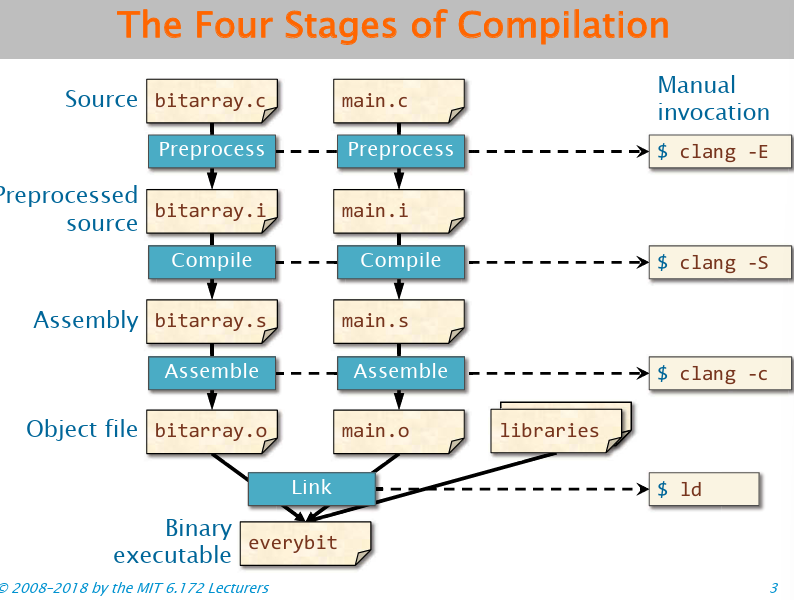 The Four Stages of Compilation

Source
bitarray.c
main.c
Manual invocation

Preprocess
Preprocess
$ clang -E

Preprocessed source
bitarray.i
main.i

Compile
Compile
$ clang -S

Assembly
bitarray.s
main.s

Assemble
Assemble
$ clang -c

Object file
bitarray.o
main.o
libraries

Link
$ ld

Binary executable
everybit

© 2008–2018 by the MIT 6.172 Lecturers
3